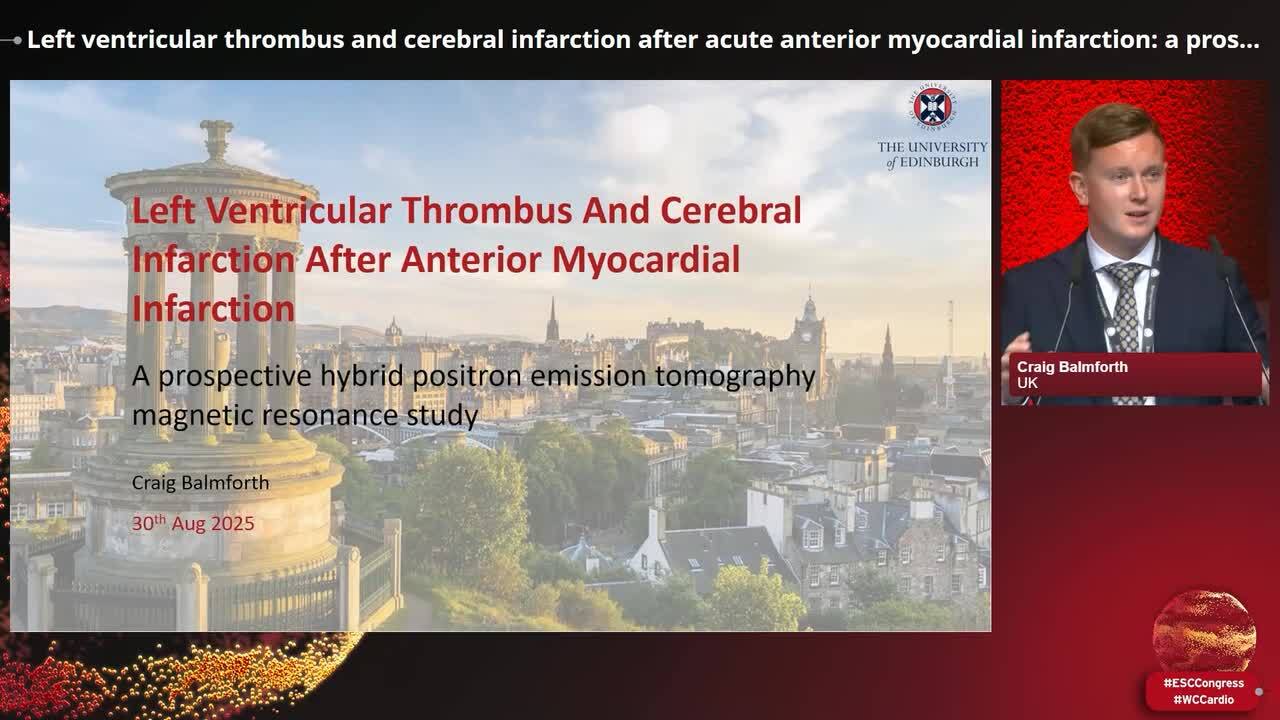 Left ventricular thrombus and cerebral infarction after acute anterior myocardial infarction: a pros...

THE UNIVERSITY of EDINBURGH

Left Ventricular Thrombus And Cerebral Infarction After Anterior Myocardial Infarction

A prospective hybrid positron emission tomography magnetic resonance study

Craig Balmforth

30$^{th}$ Aug 2025

Craig Balmforth
UK

#ESCCongress
#WCCardio